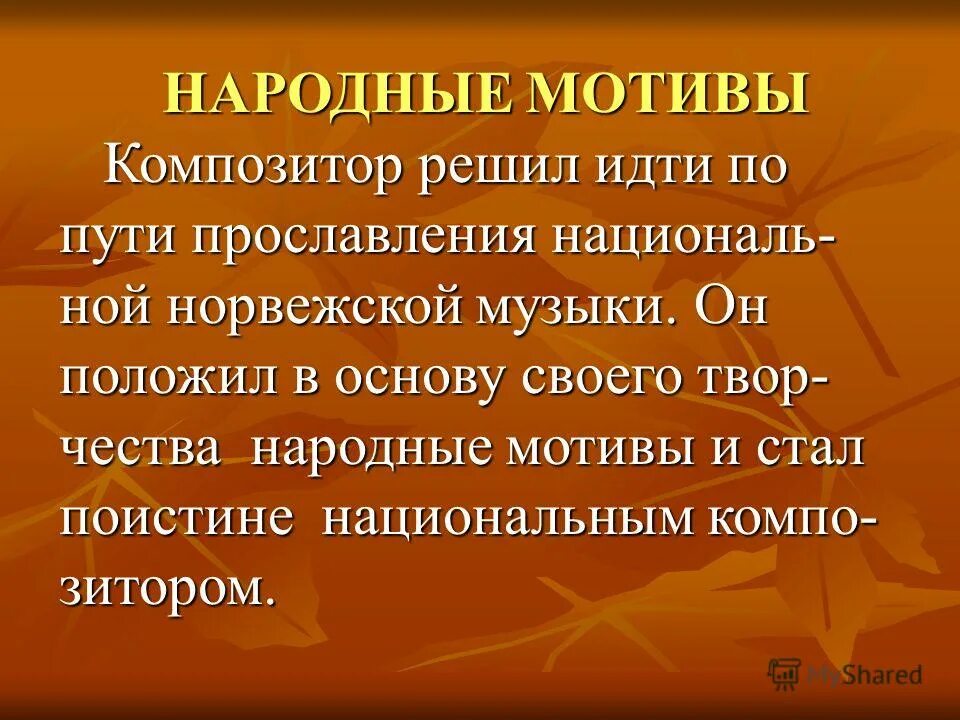 НАРОДНЫЕ МОТИВЫ

Композитор решил идти по пути прославления национальной норвежской музыки. Он положил в основу своего творчества народные мотивы и стал поистине национальным композитором.

MyShared